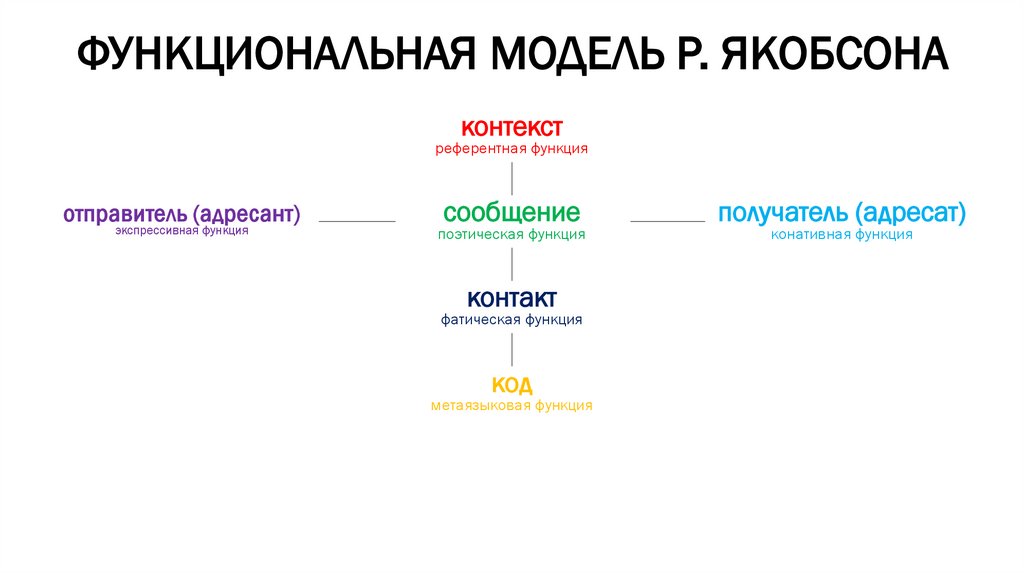 ФУНКЦИОНАЛЬНАЯ МОДЕЛЬ Р. ЯКОБСОНА

контекст
референтная функция

отправитель (адресант)
экспрессивная функция

сообщение
поэтическая функция

получатель (адресат)
конативная функция

контакт
фатическая функция

код
метаязыковая функция